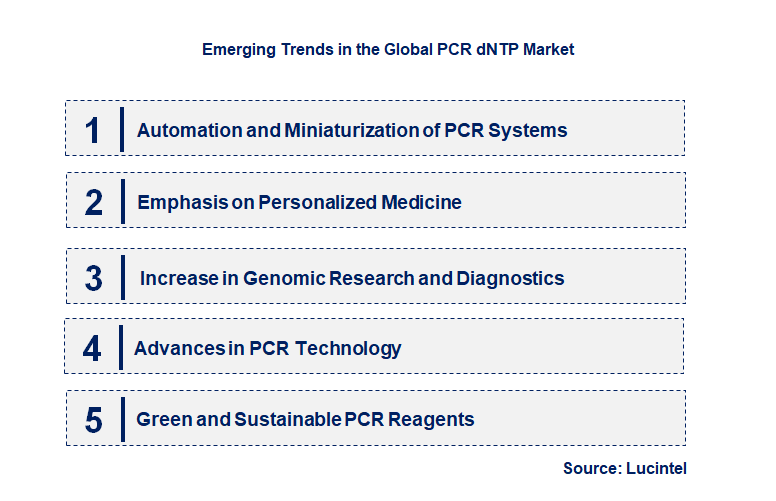 Emerging Trends in the Global PCR dNTP Market

1 Automation and Miniaturization of PCR Systems

2 Emphasis on Personalized Medicine

3 Increase in Genomic Research and Diagnostics

4 Advances in PCR Technology

5 Green and Sustainable PCR Reagents

Source: Lucintel